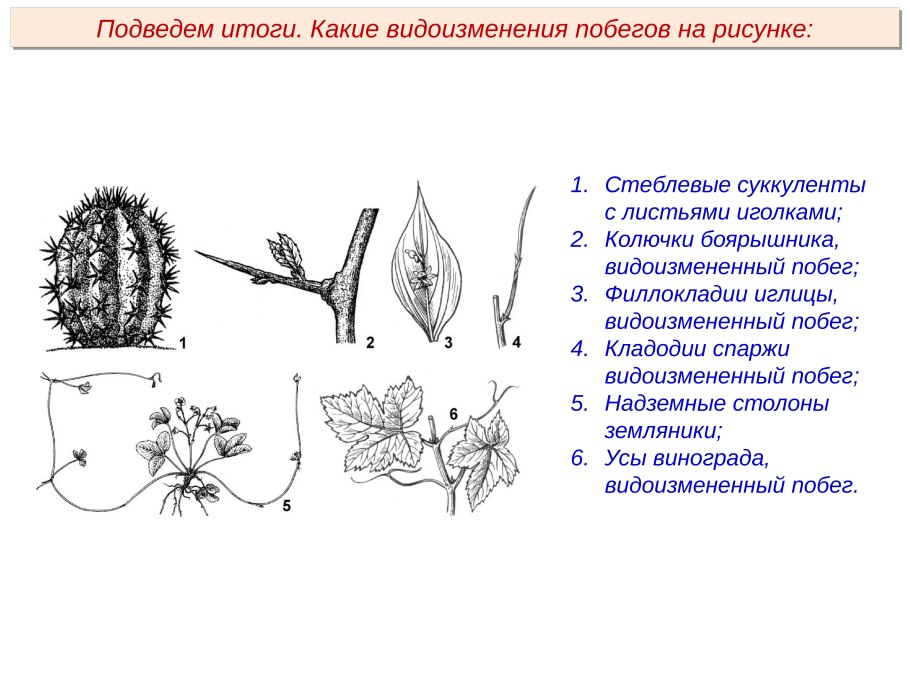 Подведем итоги. Какие видоизменения побегов на рисунке:

1
2
3
4
5
6

1. Стеблевые суккуленты с листьями иголками;
2. Колючки боярышника, видоизмененный побег;
3. Филлокладии иглицы, видоизмененный побег;
4. Кладодии спаржи видоизмененный побег;
5. Надземные столоны земляники;
6. Усы винограда, видоизмененный побег.